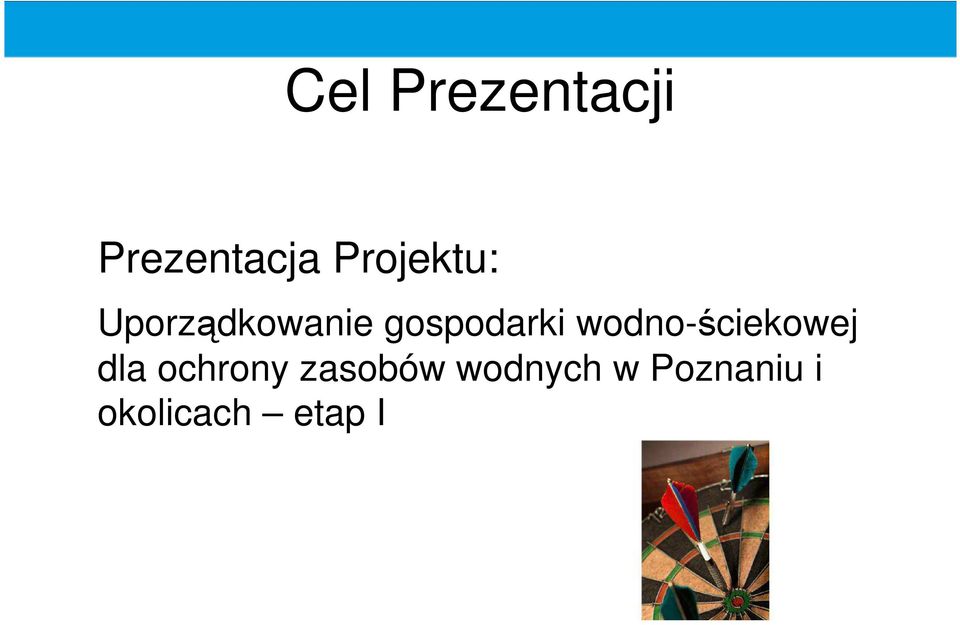 Cel Prezentacji

Prezentacja Projektu:

Uporządkowanie gospodarki wodno-ściekowej dla ochrony zasobów wodnych w Poznaniu i okolicach – etap I